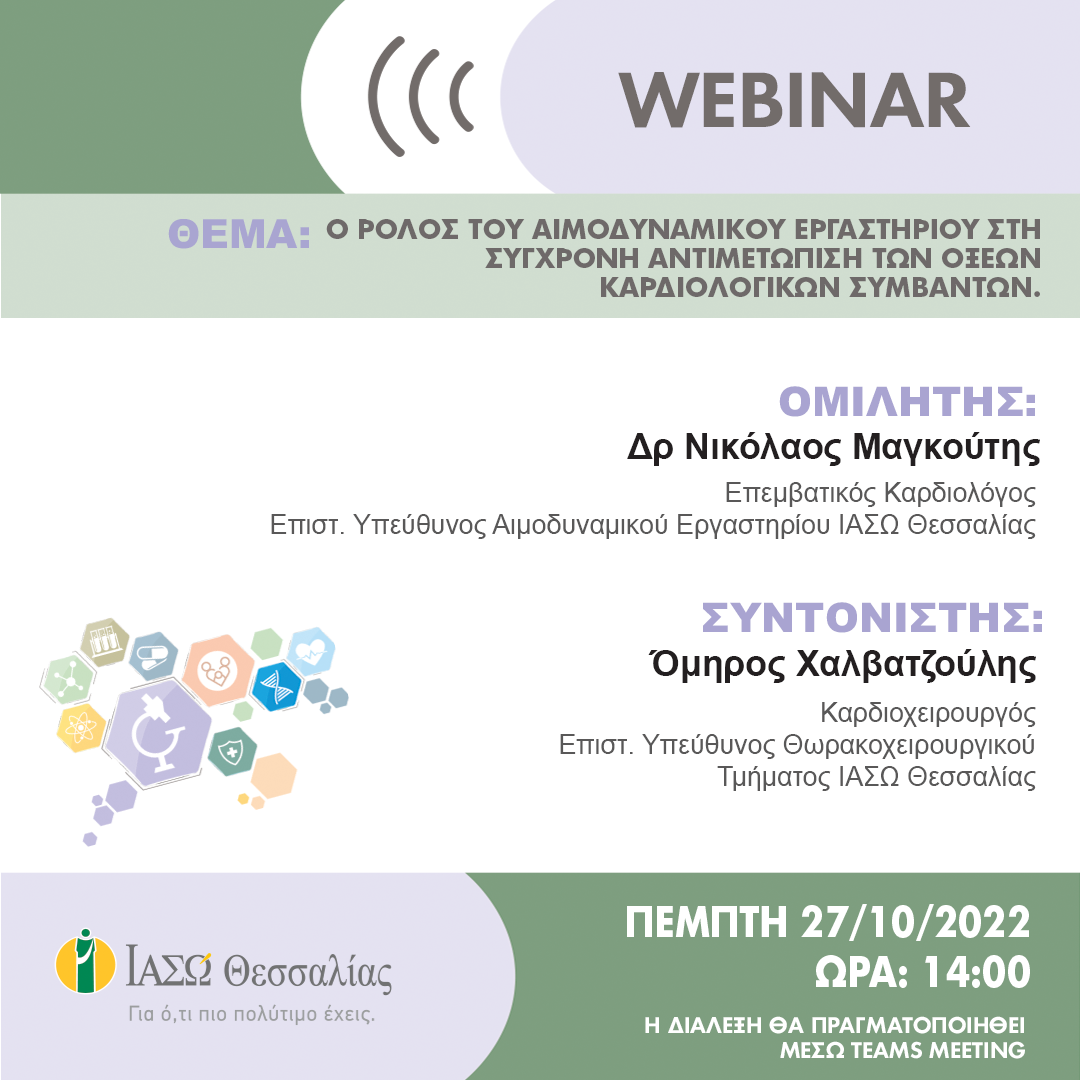 WEBINAR

ΘΕΜΑ: Ο ΡΟΛΟΣ ΤΟΥ ΑΙΜΟΔΥΝΑΜΙΚΟΥ ΕΡΓΑΣΤΗΡΙΟΥ ΣΤΗ ΣΥΓΧΡΟΝΗ ΑΝΤΙΜΕΤΩΠΙΣΗ ΤΩΝ ΟΞΕΩΝ ΚΑΡΔΙΟΛΟΓΙΚΩΝ ΣΥΜΒΑΝΤΩΝ.

ΟΜΙΛΗΤΗΣ:
Δρ Νικόλαος Μαγκούτης
Επεμβατικός Καρδιολόγος
Επιστ. Υπεύθυνος Αιμοδυναμικού Εργαστηρίου ΙΑΣΩ Θεσσαλίας

ΣΥΝΤΟΝΙΣΤΗΣ:
Όμηρος Χαλβατζούλης
Καρδιοχειρουργός
Επιστ. Υπεύθυνος Θωρακοχειρουργικού Τμήματος ΙΑΣΩ Θεσσαλίας

ΙΑΣΩ Θεσσαλίας
Για ό,τι πιο πολύτιμο έχεις.

ΠΕΜΠΤΗ 27/10/2022
ΩΡΑ: 14:00

Η ΔΙΑΛΕΞΗ ΘΑ ΠΡΑΓΜΑΤΟΠΟΙΗΘΕΙ ΜΕΣΩ TEAMS MEETING